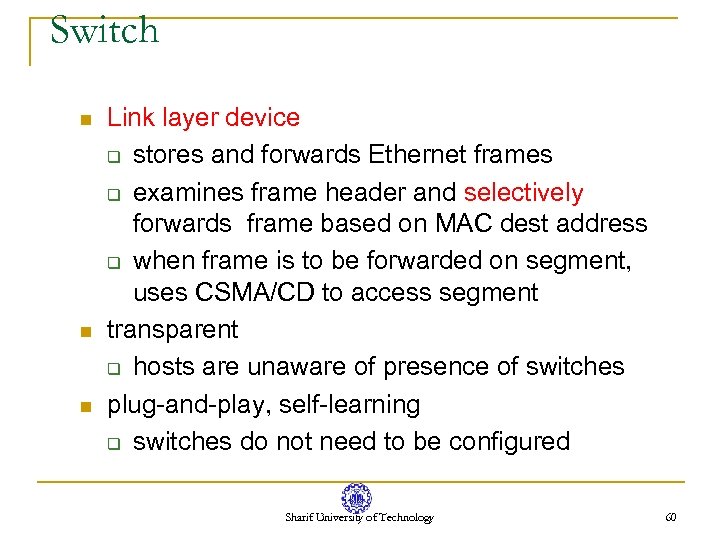 Switch

- Link layer device
  - stores and forwards Ethernet frames
  - examines frame header and selectively forwards frame based on MAC dest address
  - when frame is to be forwarded on segment, uses CSMA/CD to access segment
- transparent
  - hosts are unaware of presence of switches
- plug-and-play, self-learning
  - switches do not need to be configured

Sharif University of Technology

60